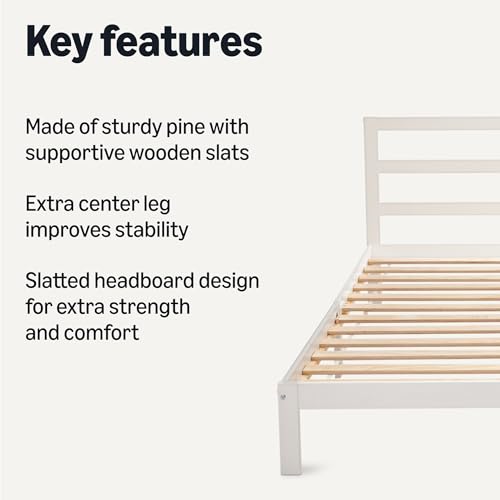 Key features

Made of sturdy pine with supportive wooden slats

Extra center leg improves stability

Slatted headboard design for extra strength and comfort